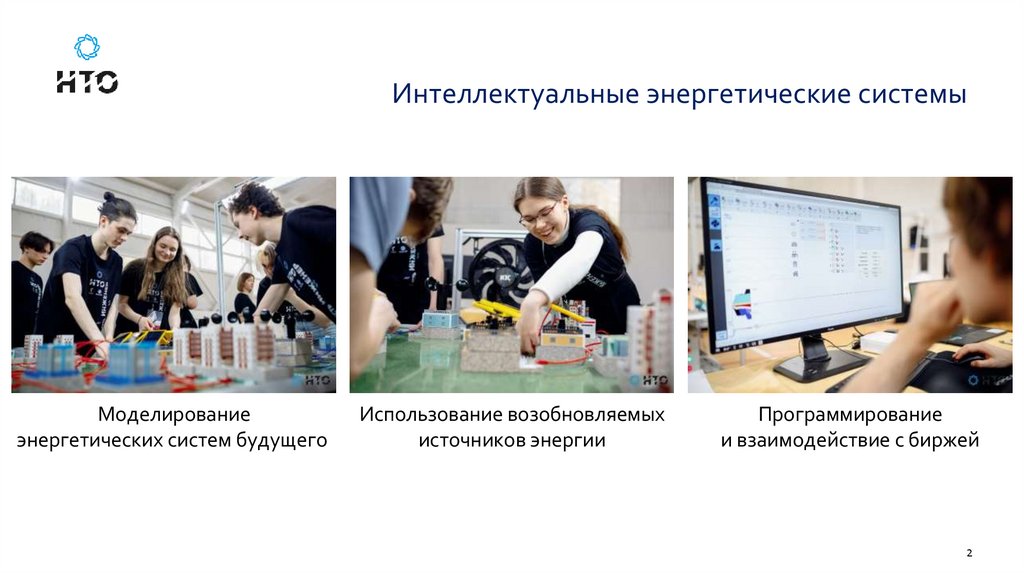 НТО

Интеллектуальные энергетические системы

НТО

НТО

НТО

Моделирование энергетических систем будущего

Использование возобновляемых источников энергии

Программирование и взаимодействие с биржей

2